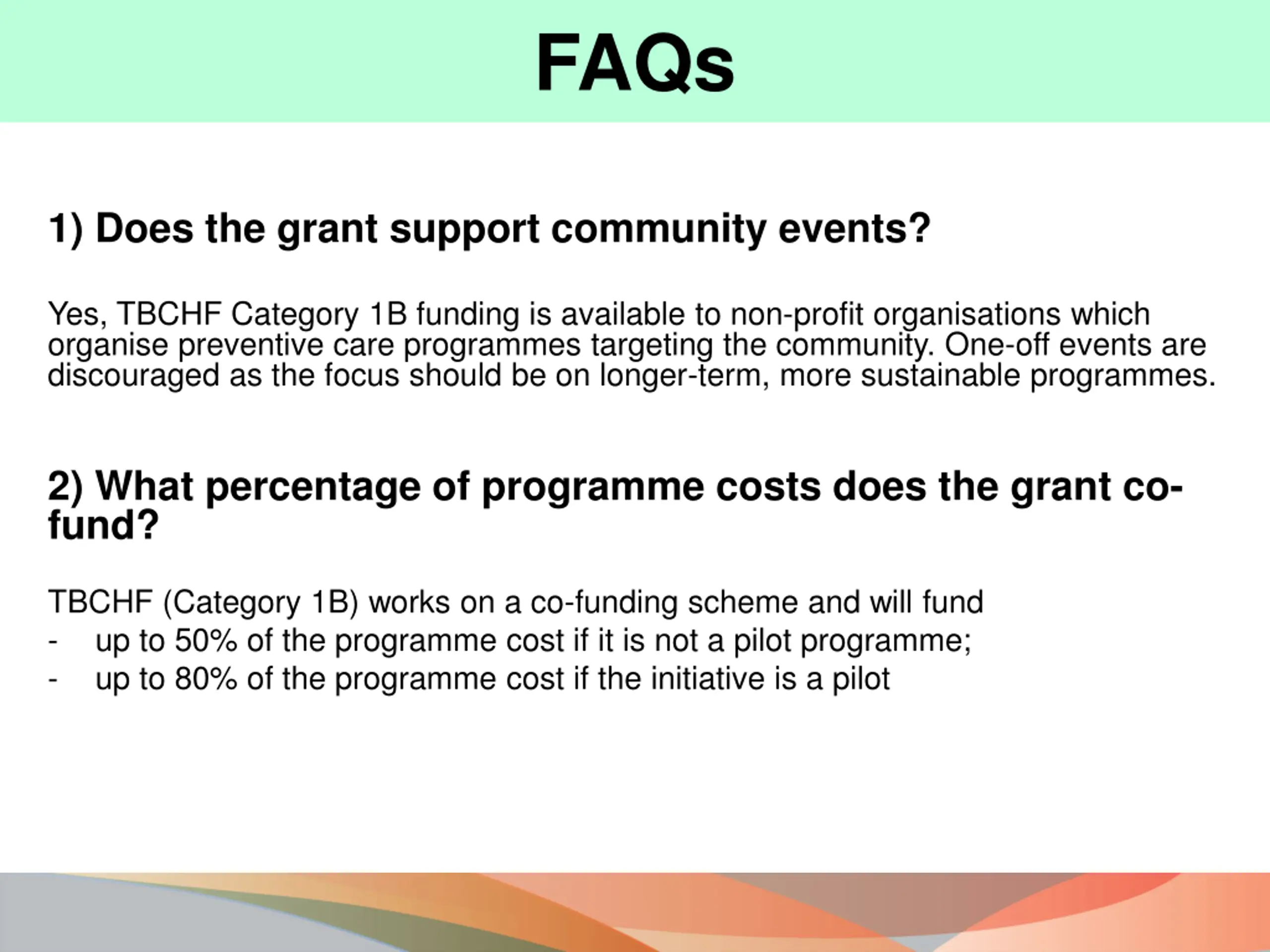 FAQs

1) Does the grant support community events?

Yes, TBCHF Category 1B funding is available to non-profit organisations which organise preventive care programmes targeting the community. One-off events are discouraged as the focus should be on longer-term, more sustainable programmes.

2) What percentage of programme costs does the grant co-fund?

TBCHF (Category 1B) works on a co-funding scheme and will fund
- up to 50% of the programme cost if it is not a pilot programme;
- up to 80% of the programme cost if the initiative is a pilot